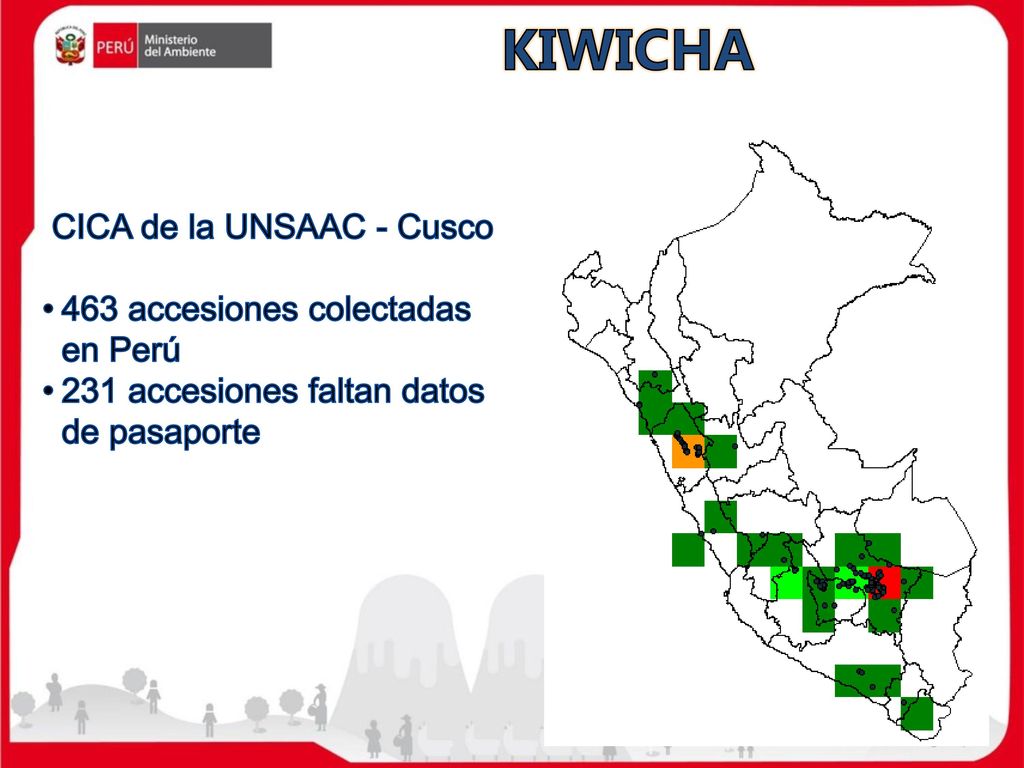 PERÚ Ministerio del Ambiente

KIWICHA

CICA de la UNSAAC - Cusco

• 463 accesiones colectadas en Perú
• 231 accesiones faltan datos de pasaporte